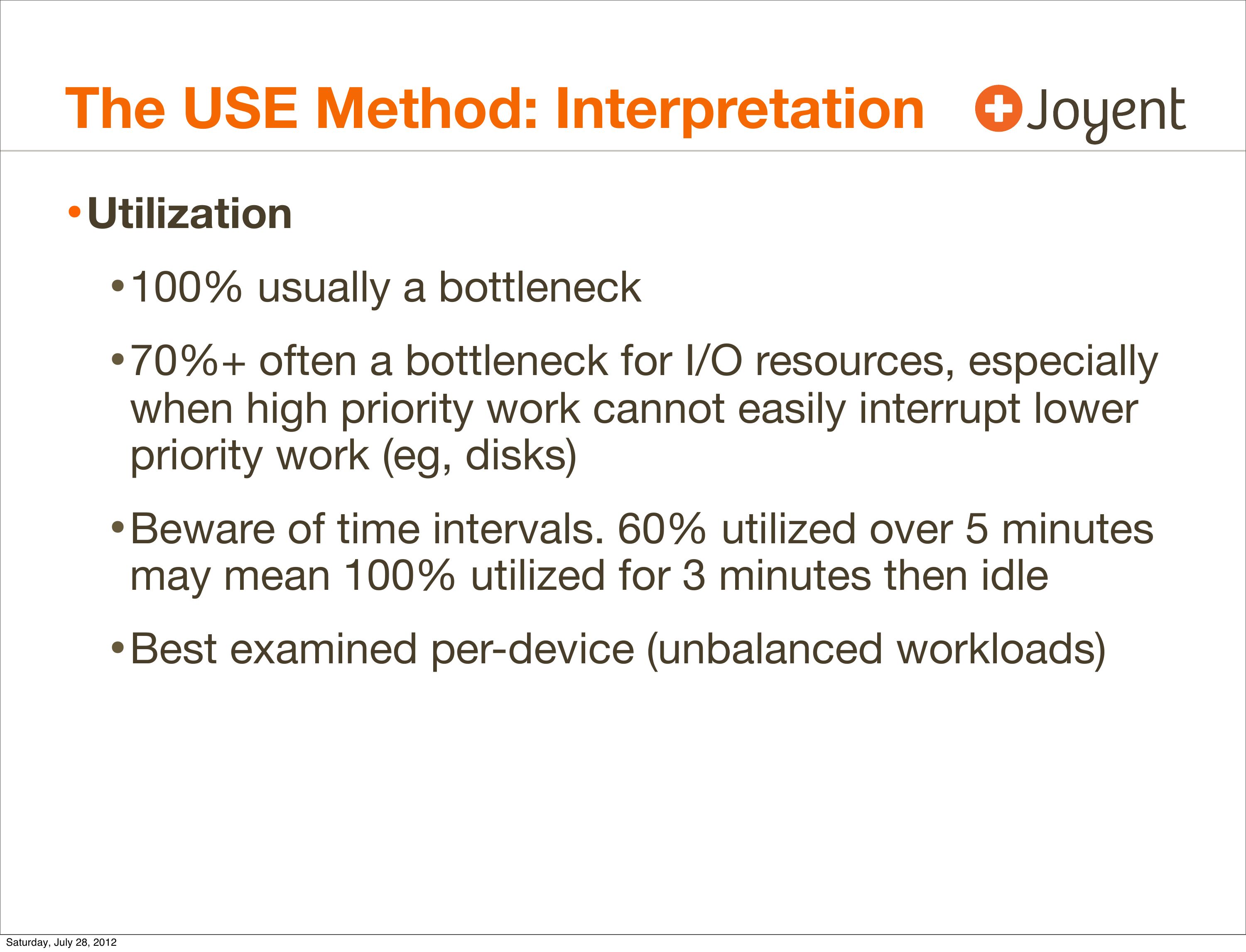 The USE Method: Interpretation

Joyent

• Utilization

• 100% usually a bottleneck

• 70%+ often a bottleneck for I/O resources, especially when high priority work cannot easily interrupt lower priority work (eg, disks)

• Beware of time intervals. 60% utilized over 5 minutes may mean 100% utilized for 3 minutes then idle

• Best examined per-device (unbalanced workloads)

Saturday, July 28, 2012